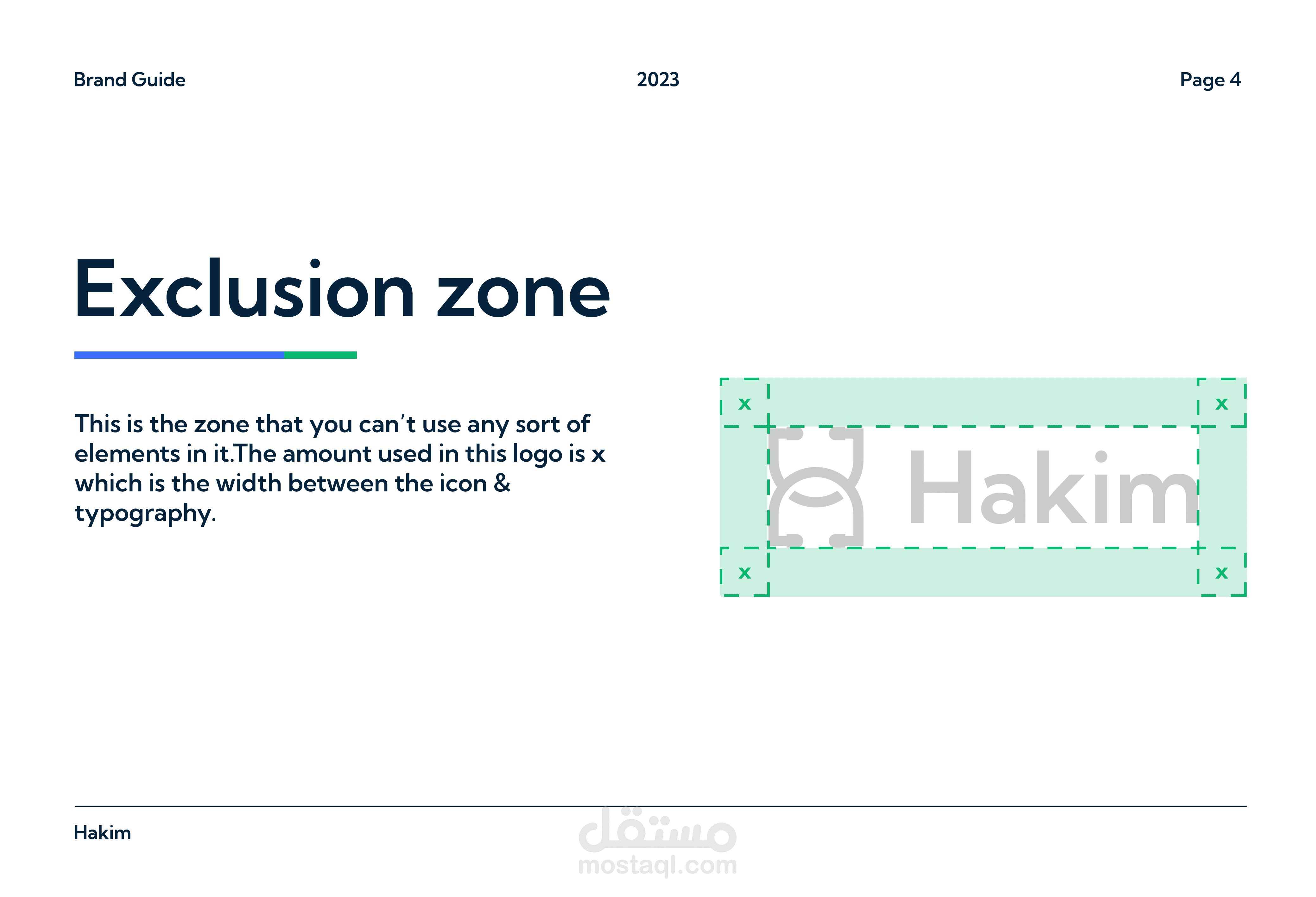 Brand Guide

2023

Page 4

Exclusion zone

This is the zone that you can't use any sort of elements in it.The amount used in this logo is x which is the width between the icon & typography.

x

x

Hakim

x

x

Hakim

مستقل
mostaql.com